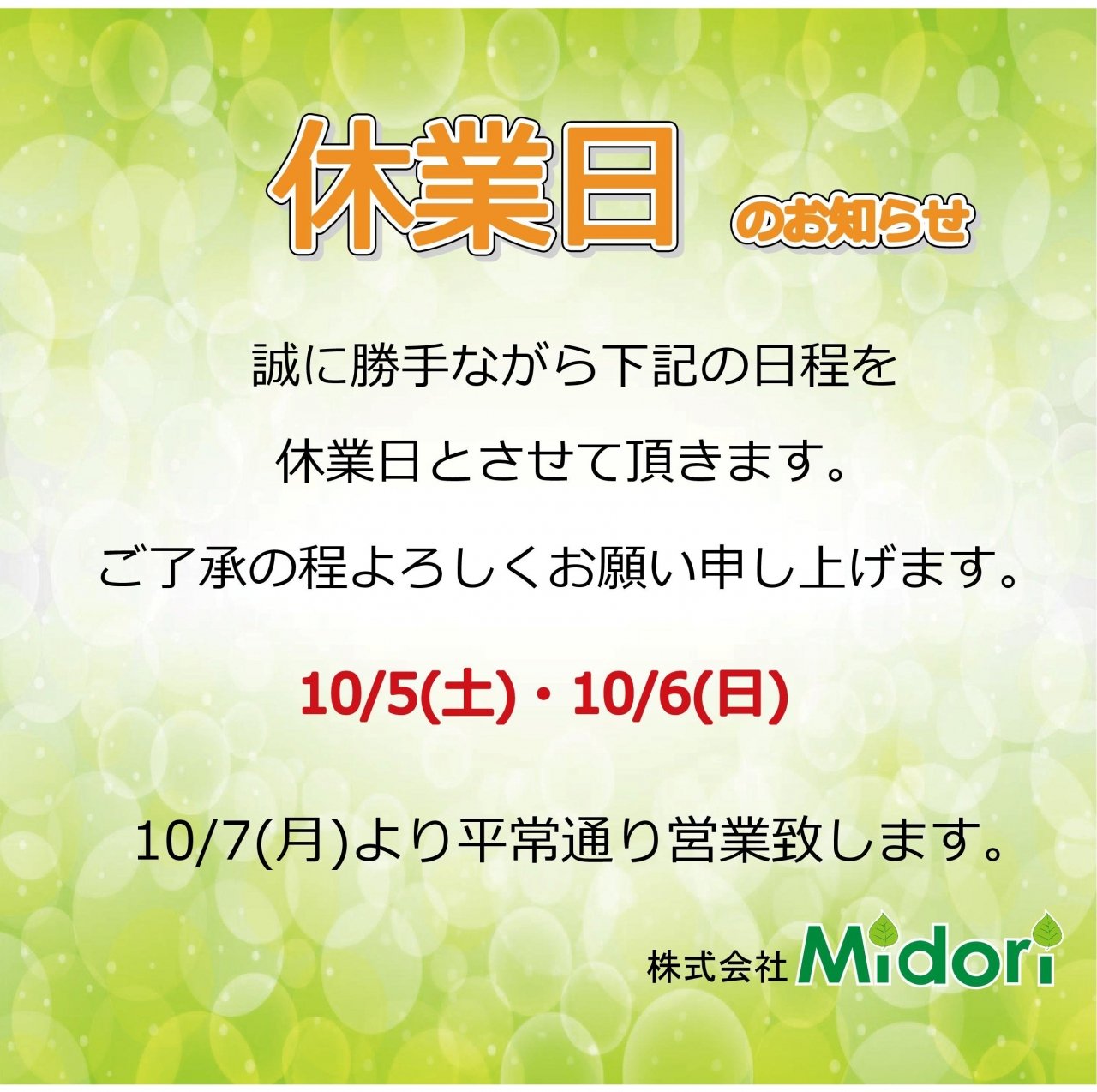 休業日 のお知らせ

誠に勝手ながら下記の日程を

休業日とさせて頂きます。

ご了承の程よろしくお願い申し上げます。

10/5(土)・10/6(日)

10/7(月)より平常通り営業致します。

株式会社 Midori